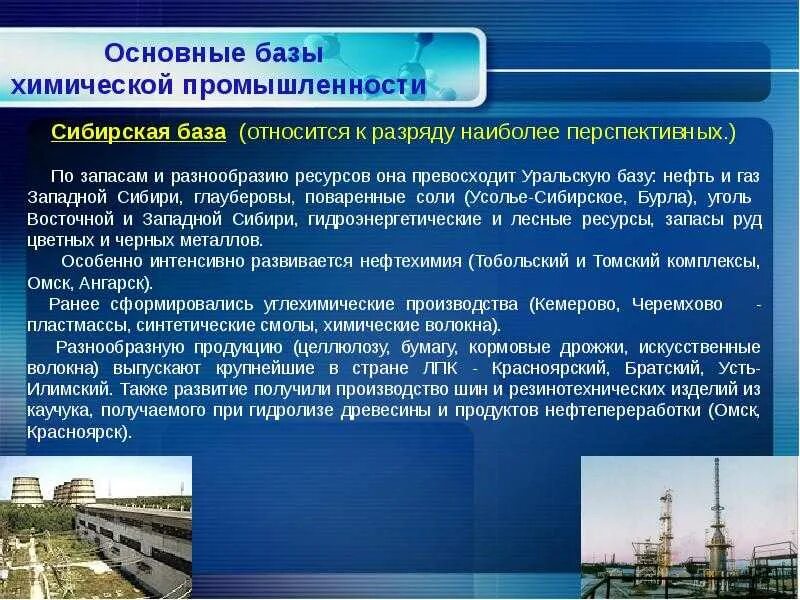 Основные базы химической промышленности

Сибирская база (относится к разряду наиболее перспективных.)

По запасам и разнообразию ресурсов она превосходит Уральскую базу: нефть и газ Западной Сибири, глауберовы, поваренные соли (Усолье-Сибирское, Бурла), уголь Восточной и Западной Сибири, гидроэнергетические и лесные ресурсы, запасы руд цветных и черных металлов.

Особенно интенсивно развивается нефтехимия (Тобольский и Томский комплексы, Омск, Ангарск).

Ранее сформировались углехимические производства (Кемерово, Черемхово - пластмассы, синтетические смолы, химические волокна).

Разнообразную продукцию (целлюлозу, бумагу, кормовые дрожжи, искусственные волокна) выпускают крупнейшие в стране ЛПК - Красноярский, Братский, Усть-Илимский. Также развитие получили производство шин и резинотехнических изделий из каучука, получаемого при гидролизе древесины и продуктов нефтепереработки (Омск, Красноярск).